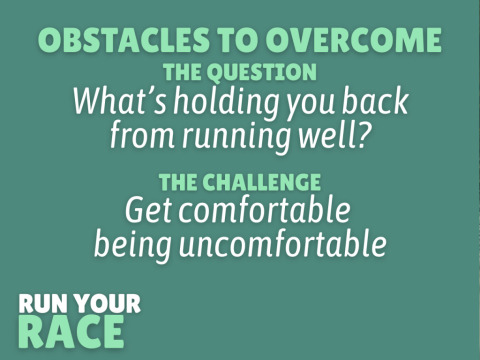 OBSTACLES TO OVERCOME
THE QUESTION
What's holding you back from running well?

THE CHALLENGE
Get comfortable being uncomfortable

RUN YOUR
RACE